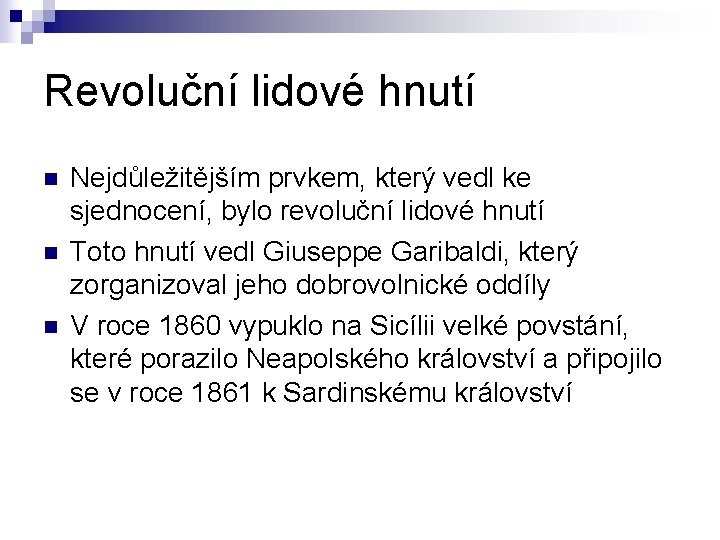 Revoluční lidové hnutí

Nejdůležitějším prvkem, který vedl ke sjednocení, bylo revoluční lidové hnutí

Toto hnutí vedl Giuseppe Garibaldi, který zorganizoval jeho dobrovolnické oddíly

V roce 1860 vypuklo na Sicílii velké povstání, které porazilo Neapolského království a připojilo se v roce 1861 k Sardinskému království